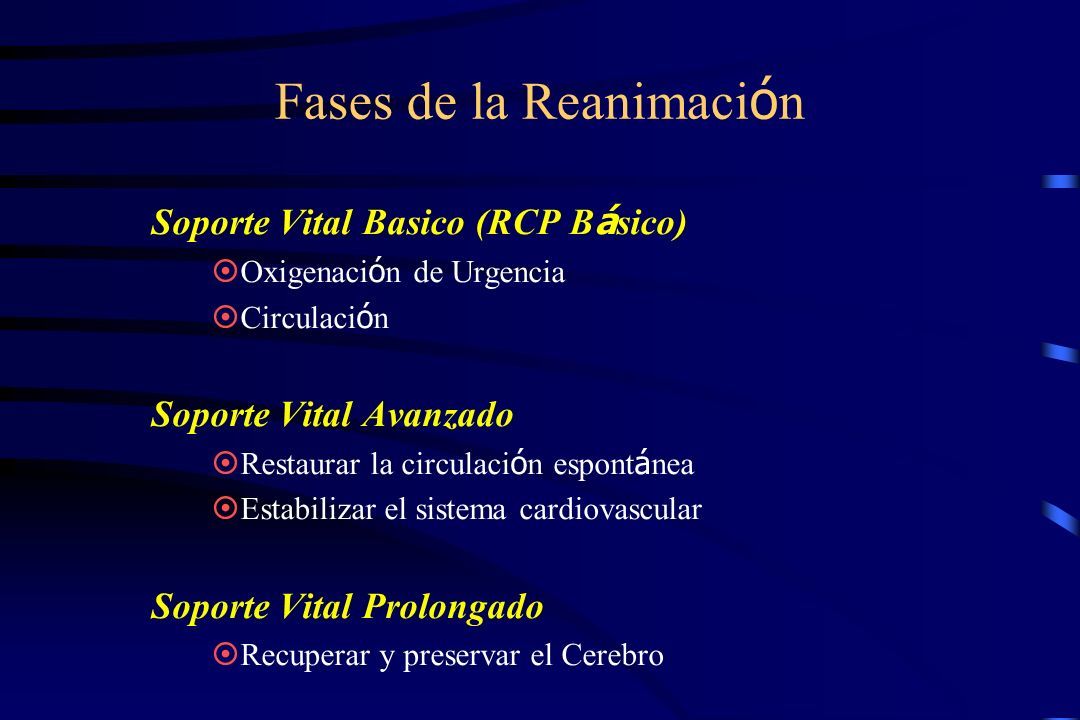 Fases de la Reanimación

Soporte Vital Basico (RCP Básico)

Oxigenación de Urgencia

Circulación

Soporte Vital Avanzado

Restaurar la circulación espontánea

Estabilizar el sistema cardiovascular

Soporte Vital Prolongado

Recuperar y preservar el Cerebro